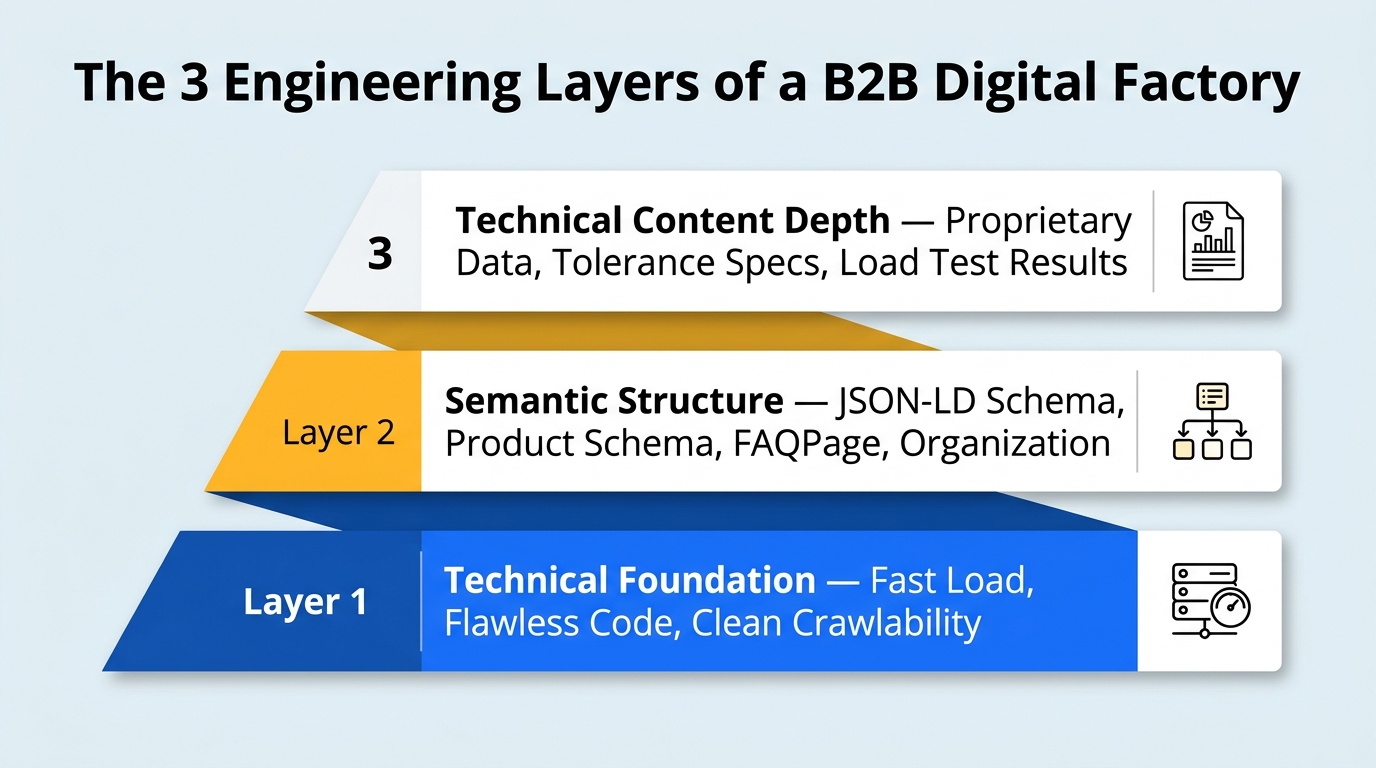 The 3 Engineering Layers of a B2B Digital Factory

3

Technical Content Depth — Proprietary Data, Tolerance Specs, Load Test Results

Layer 2

Semantic Structure — JSON-LD Schema, Product Schema, FAQPage, Organization

Layer 1

Technical Foundation — Fast Load, Flawless Code, Clean Crawlability